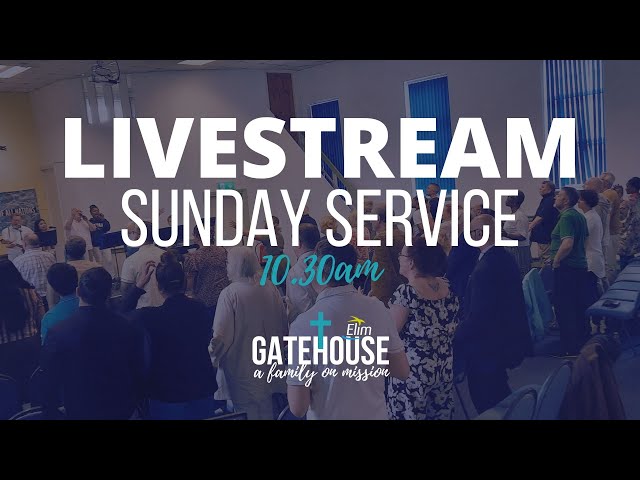 LIVESTREAM
SUNDAY SERVICE
10.30am

Elim
GATEHOUSE
a family on mission